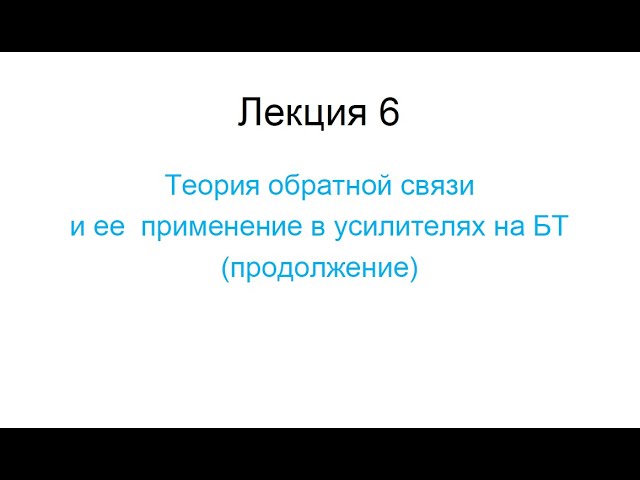 Лекция 6

Теория обратной связи
и ее применение в усилителях на БТ
(продолжение)